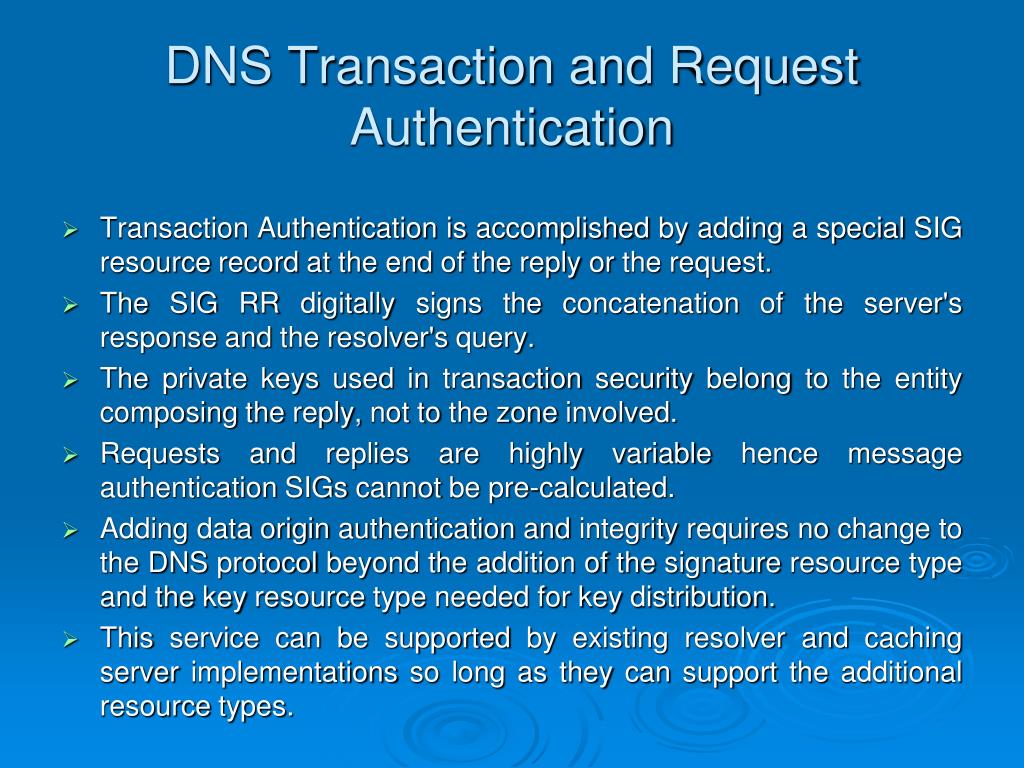 DNS Transaction and Request Authentication

➢ Transaction Authentication is accomplished by adding a special SIG resource record at the end of the reply or the request.
➢ The SIG RR digitally signs the concatenation of the server's response and the resolver's query.
➢ The private keys used in transaction security belong to the entity composing the reply, not to the zone involved.
➢ Requests and replies are highly variable hence message authentication SIGs cannot be pre-calculated.
➢ Adding data origin authentication and integrity requires no change to the DNS protocol beyond the addition of the signature resource type and the key resource type needed for key distribution.
➢ This service can be supported by existing resolver and caching server implementations so long as they can support the additional resource types.